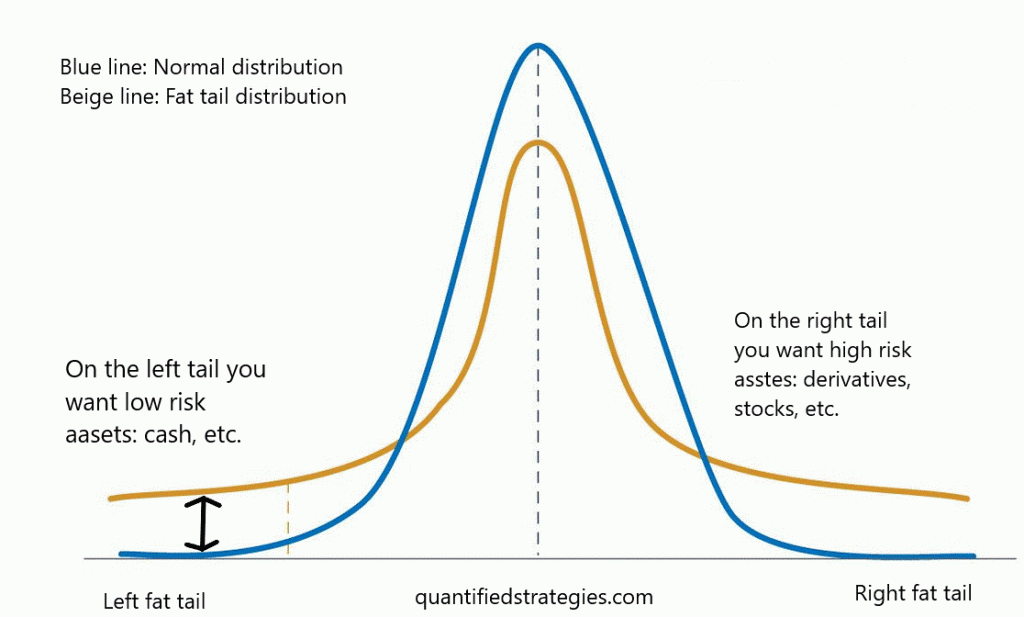 Blue line: Normal distribution
Beige line: Fat tail distribution

On the left tail you want low risk aasets: cash, etc.

On the right tail you want high risk asstes: derivatives, stocks, etc.

Left fat tail

quantifiedstrategies.com

Right fat tail